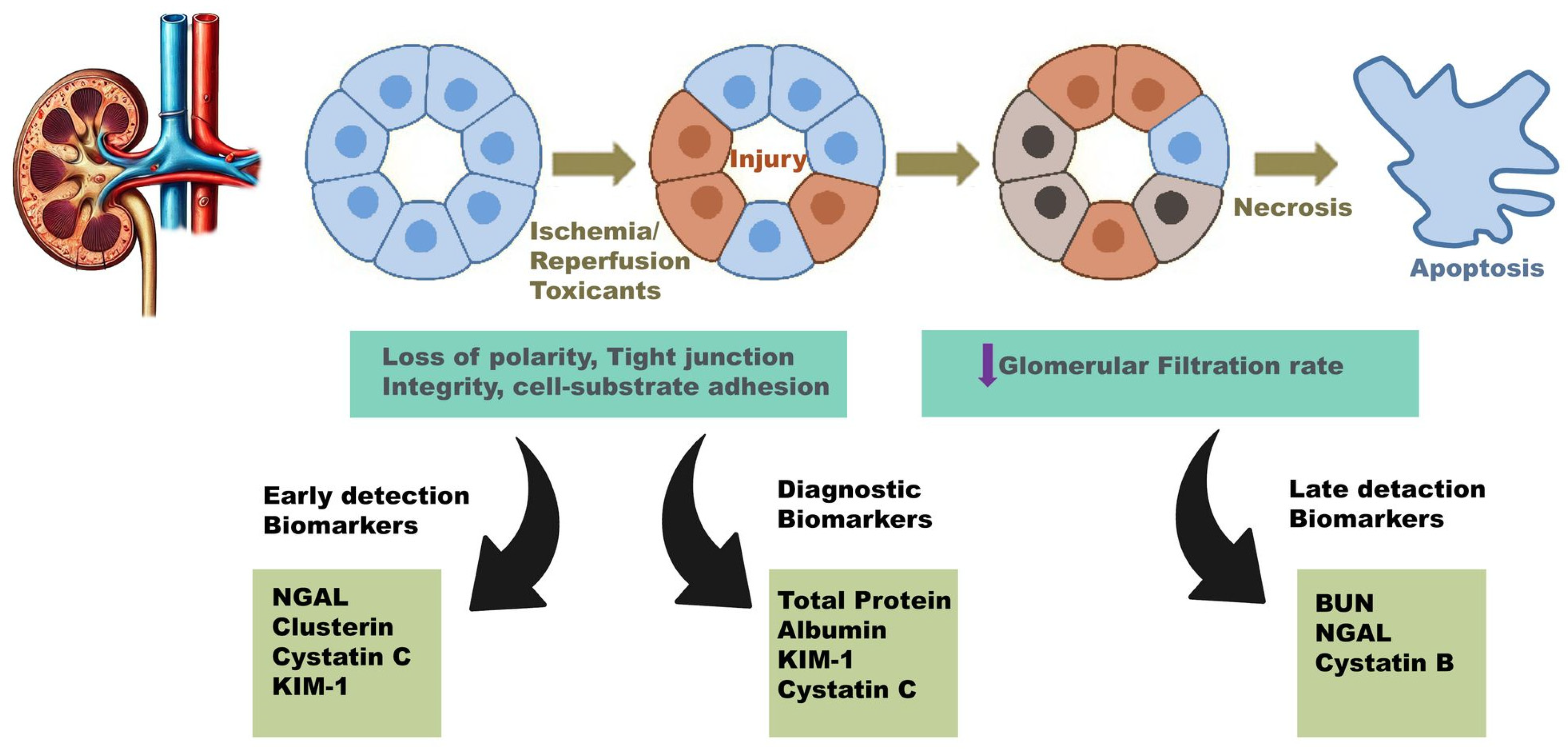 Ischemia/
Reperfusion
Toxicants

Injury

Necrosis

Apoptosis

Loss of polarity, Tight junction Integrity, cell-substrate adhesion

Glomerular Filtration rate

Early detection Biomarkers

NGAL
Clusterin
Cystatin C
KIM-1

Diagnostic Biomarkers

Total Protein
Albumin
KIM-1
Cystatin C

Late detaction Biomarkers

BUN
NGAL
Cystatin B